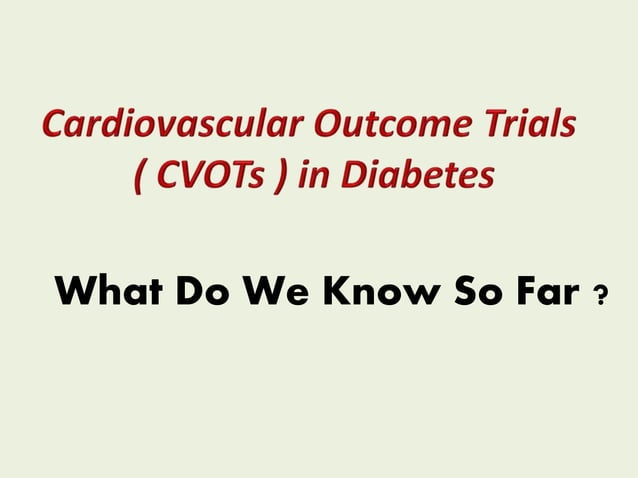 Cardiovascular Outcome Trials ( CVOTs ) in Diabetes

What Do We Know So Far ?